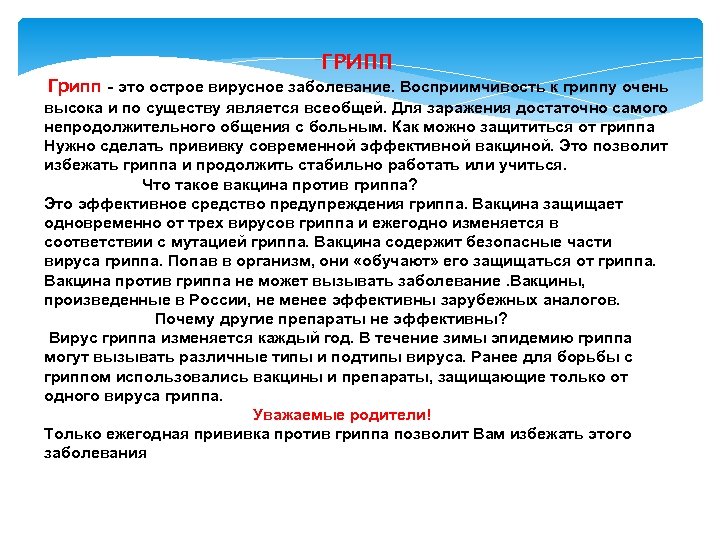 ГРИПП

Грипп - это острое вирусное заболевание. Восприимчивость к гриппу очень высока и по существу является всеобщей. Для заражения достаточно самого непродолжительного общения с больным. Как можно защититься от гриппа Нужно сделать прививку современной эффективной вакциной. Это позволит избежать гриппа и продолжить стабильно работать или учиться.

Что такое вакцина против гриппа?

Это эффективное средство предупреждения гриппа. Вакцина защищает одновременно от трех вирусов гриппа и ежегодно изменяется в соответствии с мутацией гриппа. Вакцина содержит безопасные части вируса гриппа. Попав в организм, они «обучают» его защищаться от гриппа. Вакцина против гриппа не может вызывать заболевание .Вакцины, произведенные в России, не менее эффективны зарубежных аналогов.

Почему другие препараты не эффективны?

Вирус гриппа изменяется каждый год. В течение зимы эпидемию гриппа могут вызывать различные типы и подтипы вируса. Ранее для борьбы с гриппом использовались вакцины и препараты, защищающие только от одного вируса гриппа.

Уважаемые родители!

Только ежегодная прививка против гриппа позволит Вам избежать этого заболевания